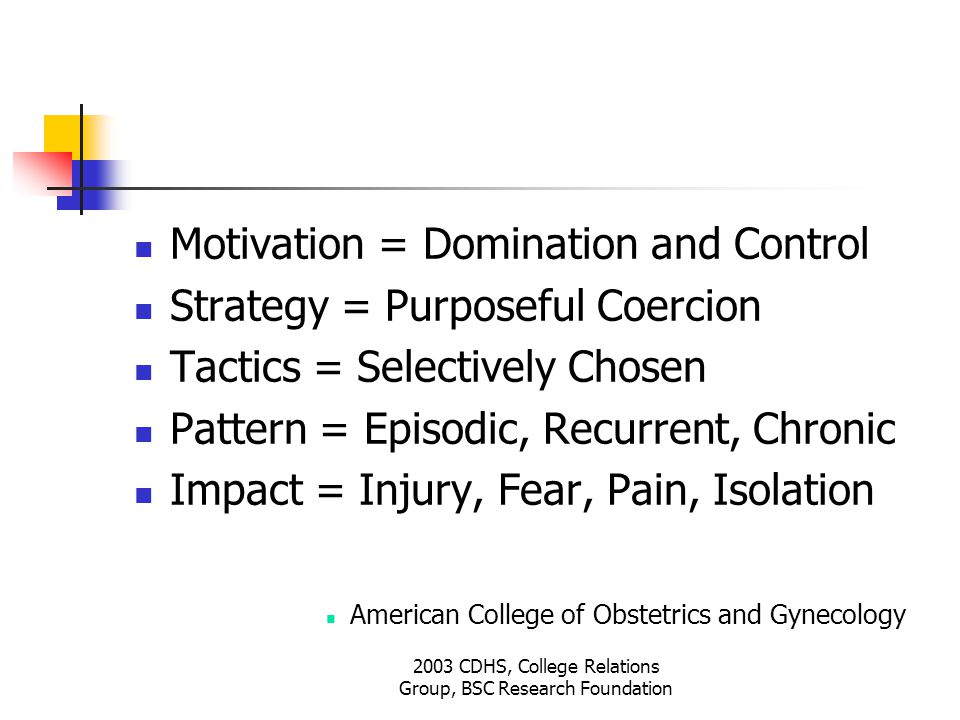 - Motivation = Domination and Control
- Strategy = Purposeful Coercion
- Tactics = Selectively Chosen
- Pattern = Episodic, Recurrent, Chronic
- Impact = Injury, Fear, Pain, Isolation

- American College of Obstetrics and Gynecology

2003 CDHS, College Relations Group, BSC Research Foundation